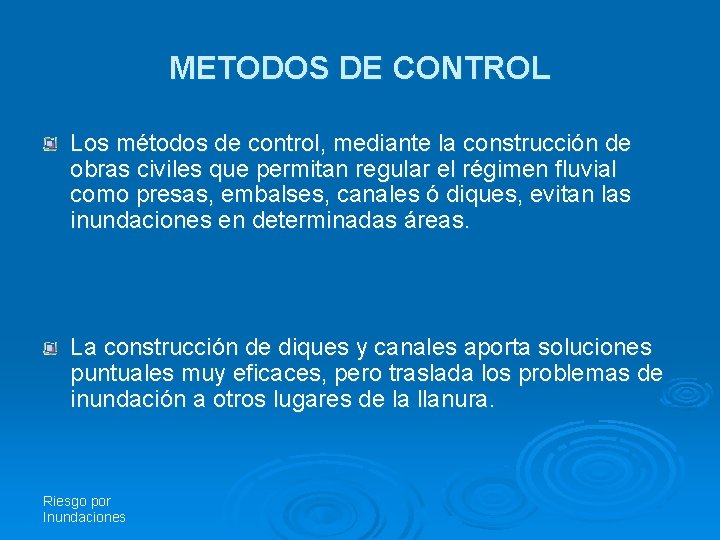 METODOS DE CONTROL

Los métodos de control, mediante la construcción de obras civiles que permitan regular el régimen fluvial como presas, embalses, canales ó diques, evitan las inundaciones en determinadas áreas.

La construcción de diques y canales aporta soluciones puntuales muy eficaces, pero traslada los problemas de inundación a otros lugares de la llanura.

Riesgo por Inundaciones